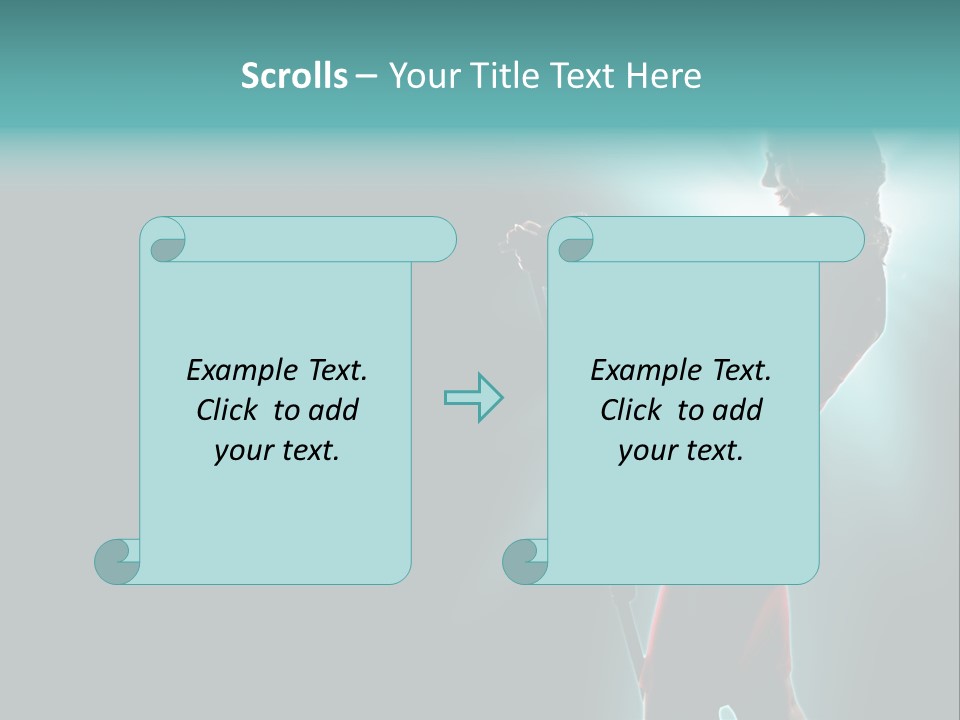 Scrolls – Your Title Text Here

Example Text. Click to add your text.

Example Text. Click to add your text.